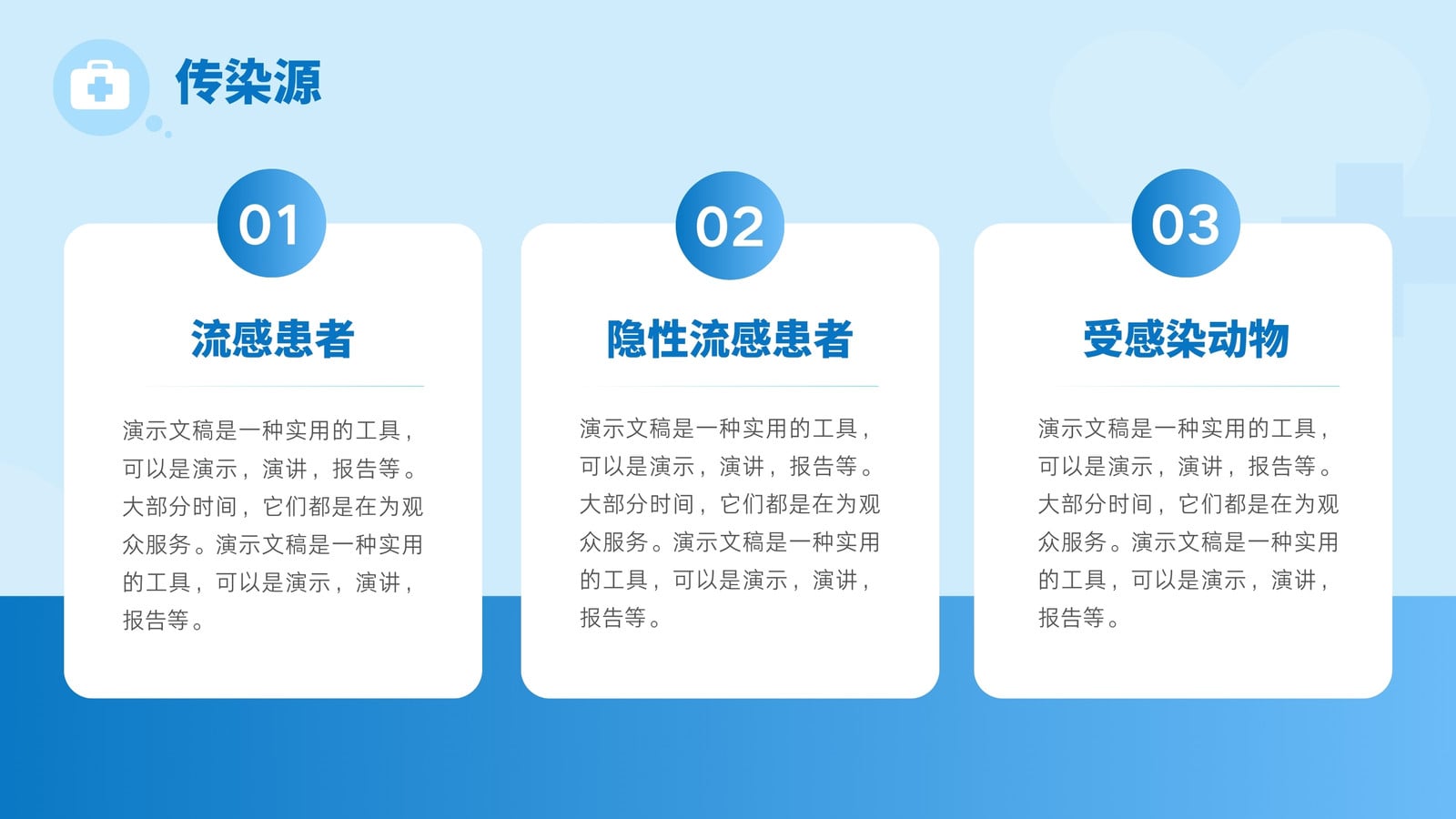 传染源

01

流感患者

演示文稿是一种实用的工具，可以是演示，演讲，报告等。大部分时间，它们都是在为观众服务。演示文稿是一种实用的工具，可以是演示，演讲，报告等。

02

隐性流感患者

演示文稿是一种实用的工具，可以是演示，演讲，报告等。大部分时间，它们都是在为观众服务。演示文稿是一种实用的工具，可以是演示，演讲，报告等。

03

受感染动物

演示文稿是一种实用的工具，可以是演示，演讲，报告等。大部分时间，它们都是在为观众服务。演示文稿是一种实用的工具，可以是演示，演讲，报告等。